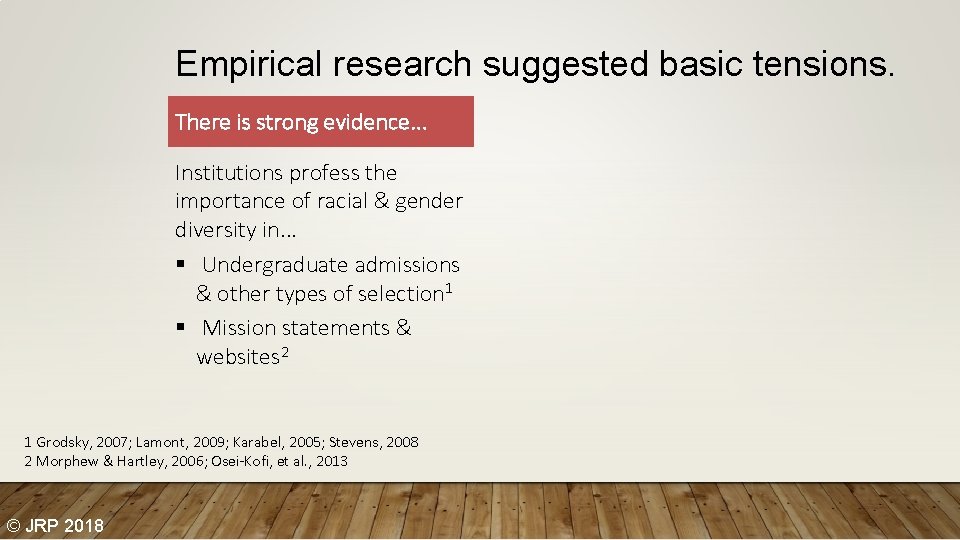 Empirical research suggested basic tensions.

There is strong evidence…

Institutions profess the importance of racial & gender diversity in…

▪ Undergraduate admissions & other types of selection$^1$

▪ Mission statements & websites$^2$

1 Grodsky, 2007; Lamont, 2009; Karabel, 2005; Stevens, 2008
2 Morphew & Hartley, 2006; Osei-Kofi, et al., 2013

© JRP 2018